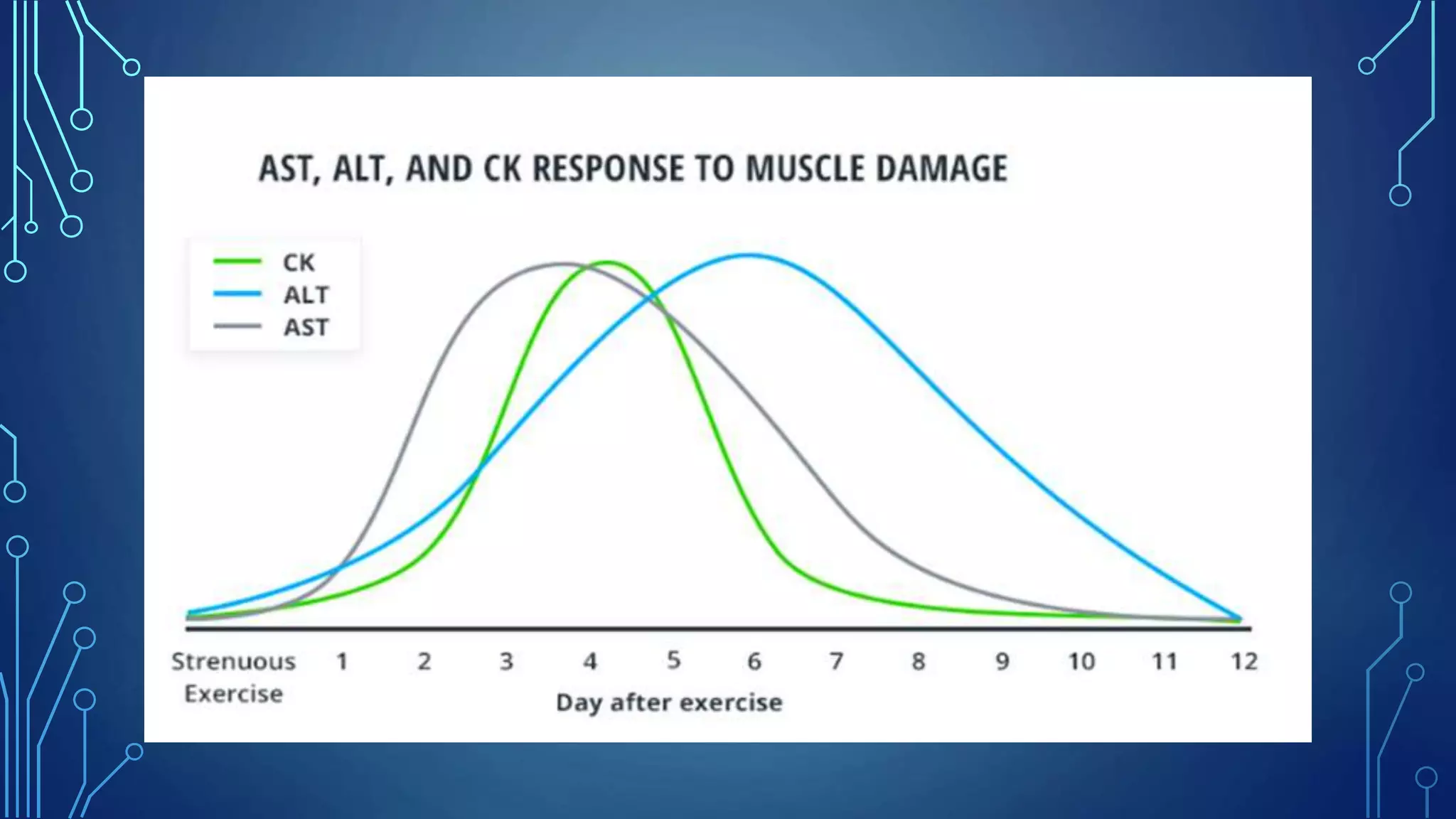 AST, ALT, AND CK RESPONSE TO MUSCLE DAMAGE

CK
ALT
AST

Strenuous Exercise 1 2 3 4 5 6 7 8 9 10 11 12

Day after exercise